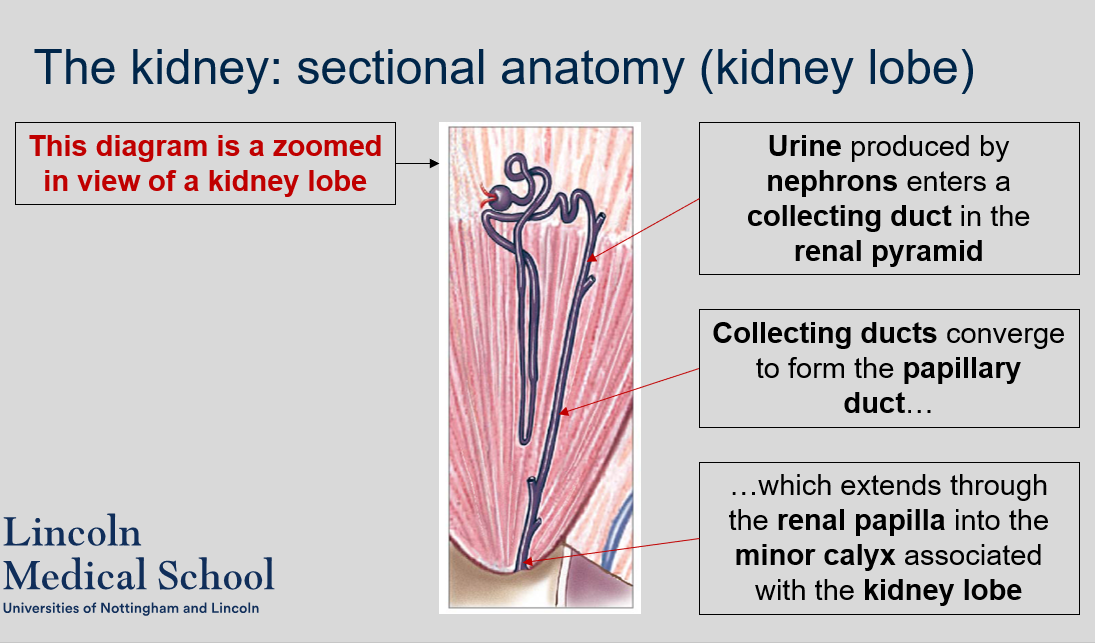 The kidney: sectional anatomy (kidney lobe)

This diagram is a zoomed in view of a kidney lobe

Urine produced by nephrons enters a collecting duct in the renal pyramid

Collecting ducts converge to form the papillary duct…

…which extends through the renal papilla into the minor calyx associated with the kidney lobe

Lincoln Medical School
Universities of Nottingham and Lincoln